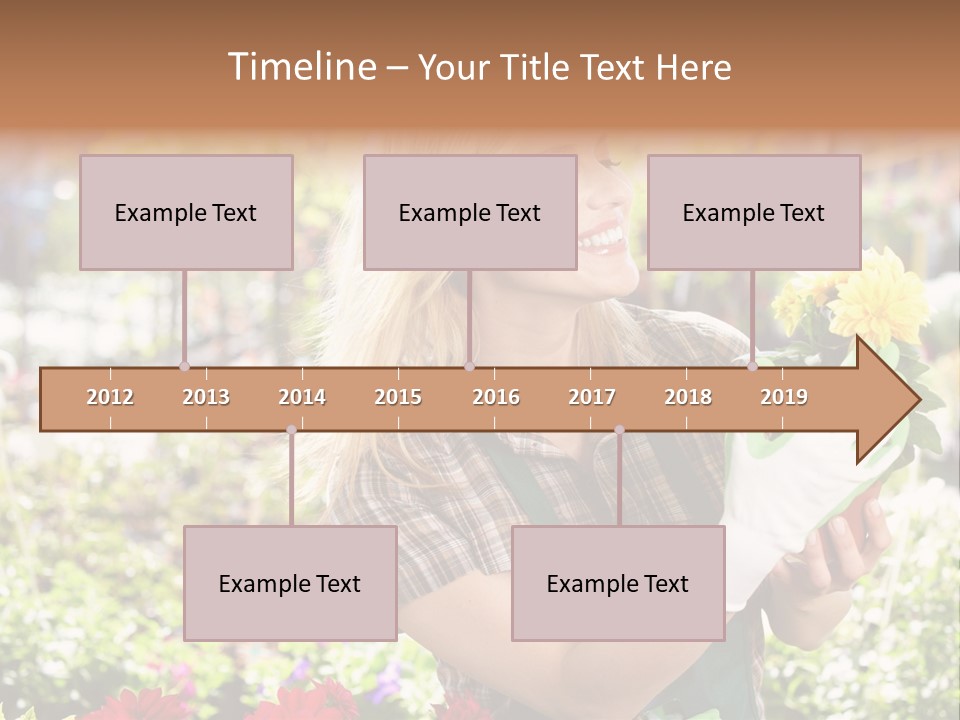 Timeline – Your Title Text Here

Example Text

Example Text

Example Text

2012 2013 2014 2015 2016 2017 2018 2019

Example Text

Example Text